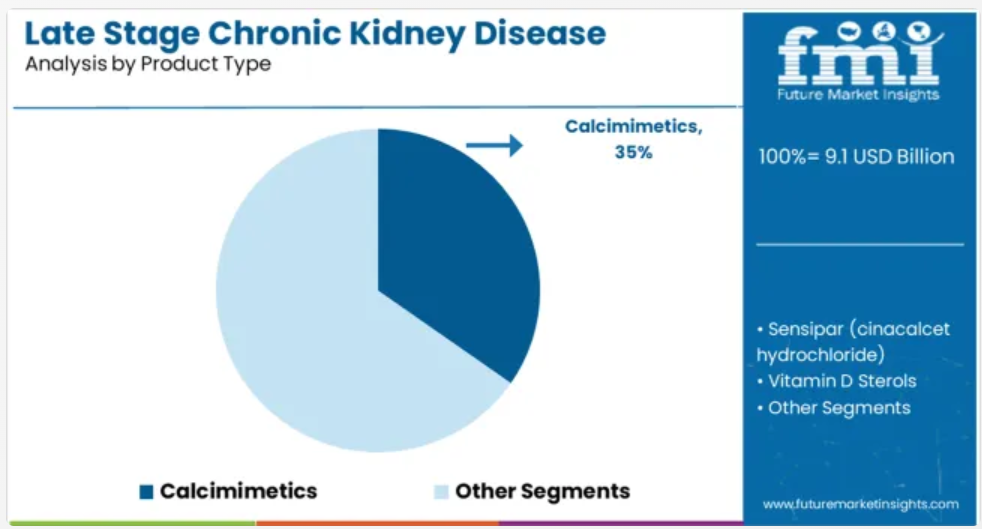 Late Stage Chronic Kidney Disease
Analysis by Product Type

Calcimimetics, 35%

Calcimimetics
Other Segments

fmi
Future Market Insights

100%= 9.1 USD Billion

• Sensipar (cinacalcet hydrochloride)
• Vitamin D Sterols
• Other Segments

www.futuremarketinsights.com